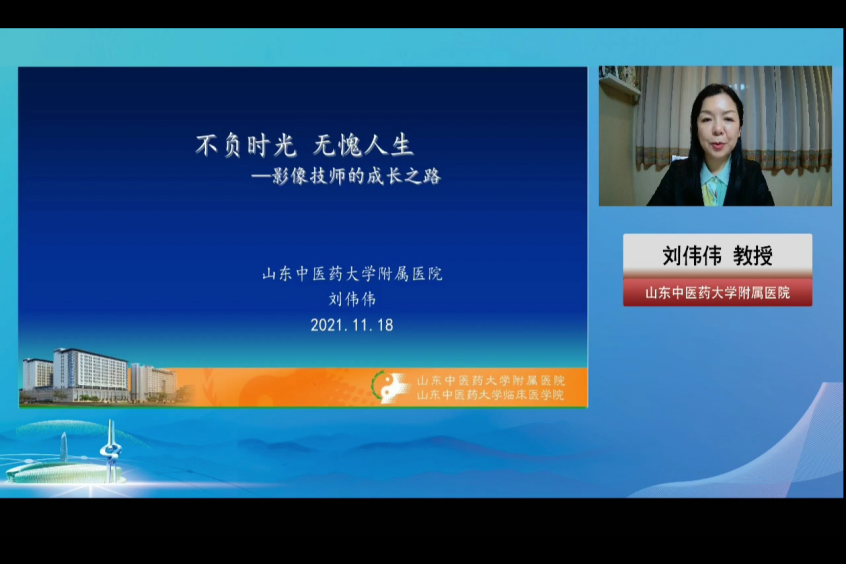 不负时光 无愧人生
—影像技师的成长之路

山东中医药大学附属医院
刘伟伟
2021.11.18

山东中医药大学附属医院
山东中医药大学临床医学院

刘伟伟 教授
山东中医药大学附属医院